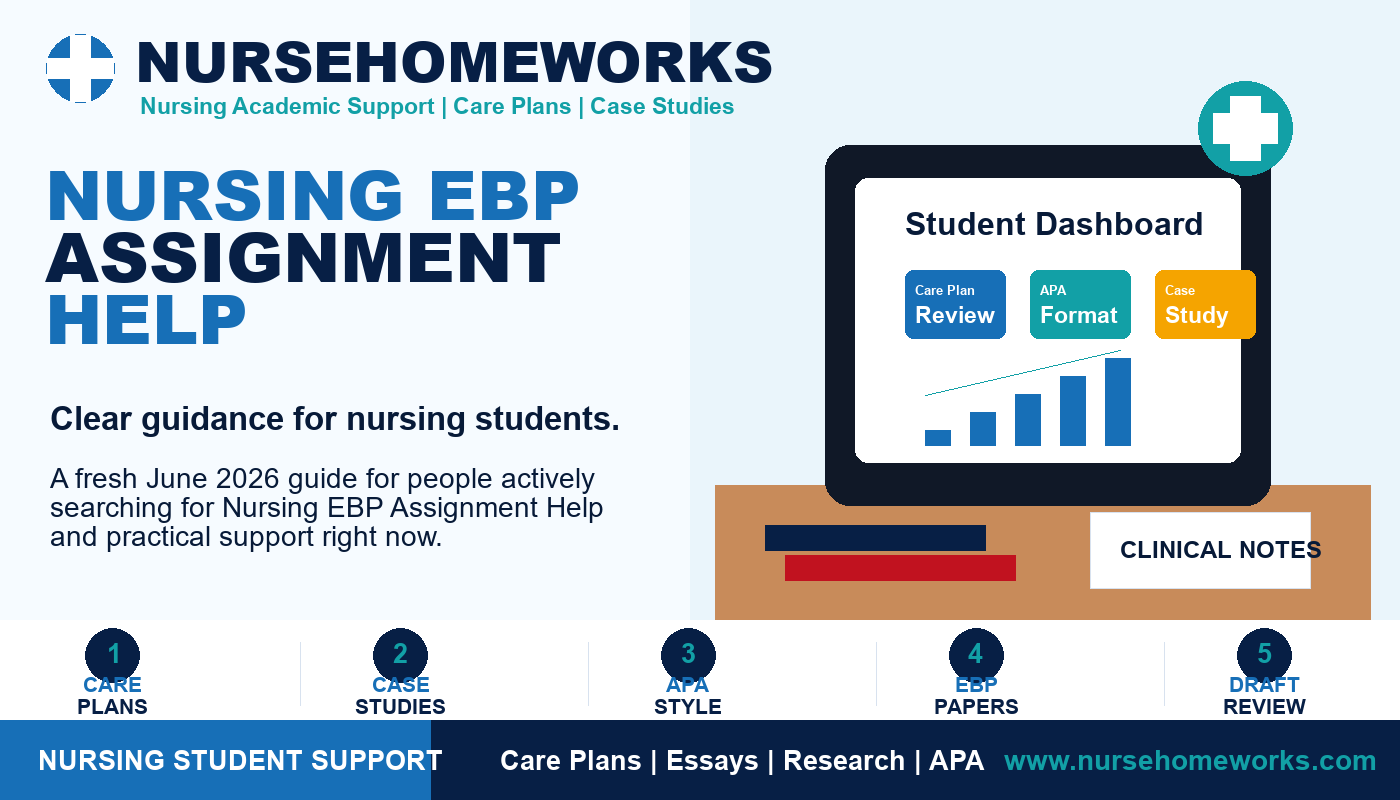 NURSEHOMEWORKS
Nursing Academic Support | Care Plans | Case Studies

NURSING EBP ASSIGNMENT HELP

Clear guidance for nursing students.

A fresh June 2026 guide for people actively searching for Nursing EBP Assignment Help and practical support right now.

Student Dashboard

Care Plan Review

APA Format

Case Study

CLINICAL NOTES

1 CARE PLANS

2 CASE STUDIES

3 APA STYLE

4 EBP PAPERS

5 DRAFT REVIEW

NURSING STUDENT SUPPORT

Care Plans | Essays | Research | APA

www.nursehomeworks.com